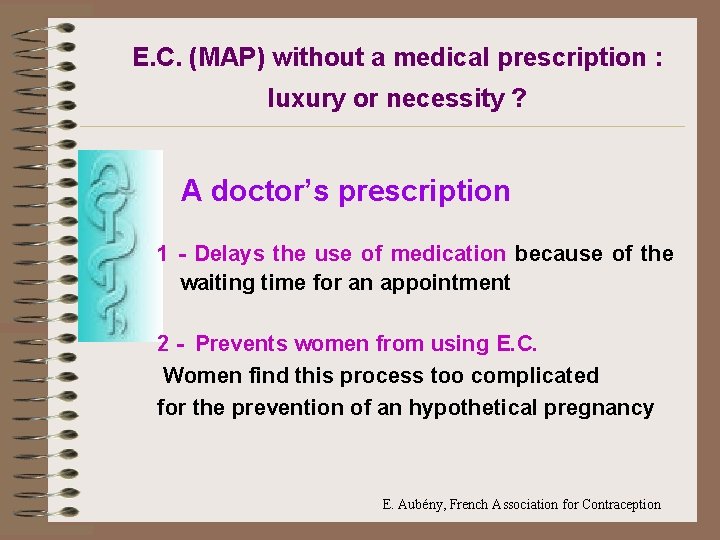 E.C. (MAP) without a medical prescription : luxury or necessity ?

A doctor's prescription

1 - Delays the use of medication because of the waiting time for an appointment

2 - Prevents women from using E.C.
Women find this process too complicated for the prevention of an hypothetical pregnancy

E. Aubény, French Association for Contraception